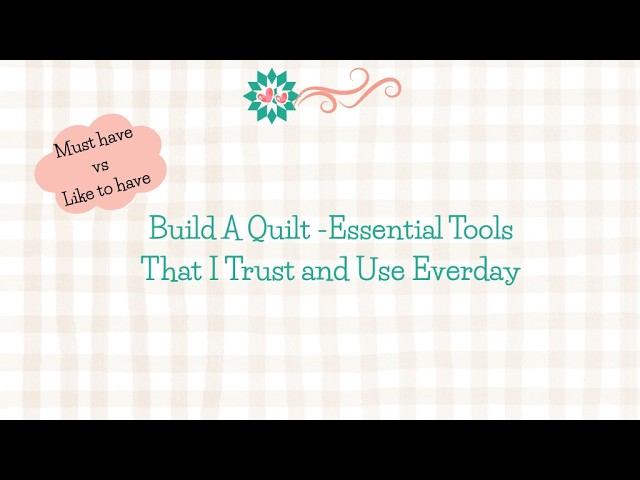 Must have
vs
Like to have

Build A Quilt -Essential Tools
That I Trust and Use Everday